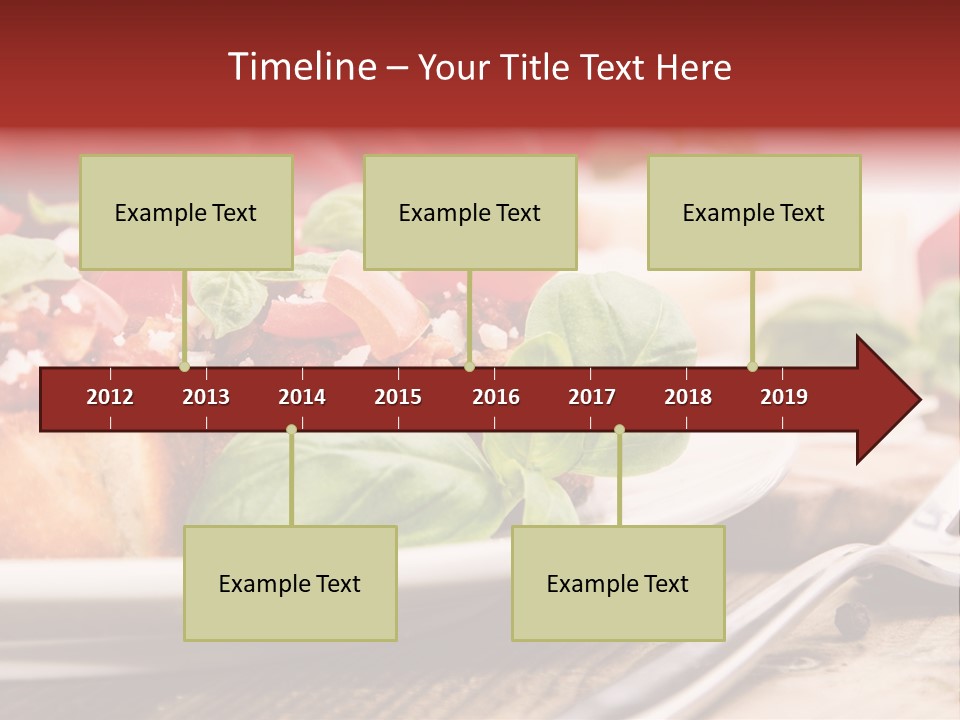 Timeline – Your Title Text Here

Example Text

Example Text

Example Text

2012 2013 2014 2015 2016 2017 2018 2019

Example Text

Example Text